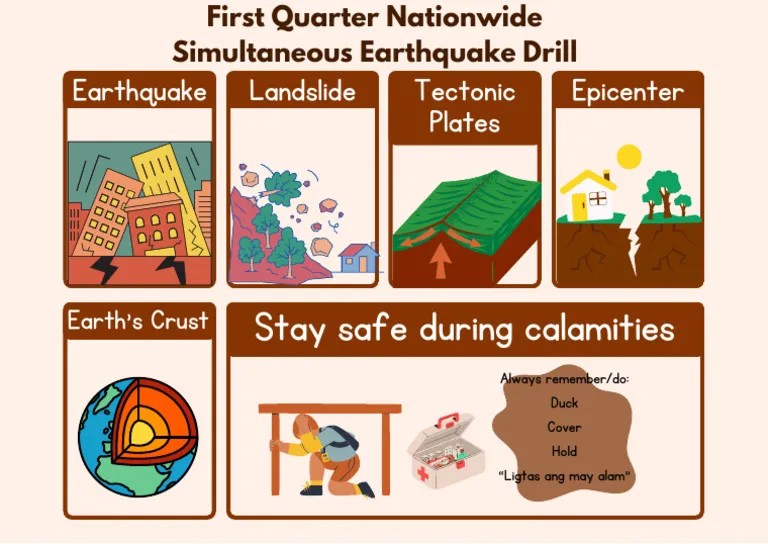 First Quarter Nationwide Simultaneous Earthquake Drill

Earthquake

Landslide

Tectonic Plates

Epicenter

Earth's Crust

Stay safe during calamities

Always remember/do:
Duck
Cover
Hold
"Ligtas ang may alam"